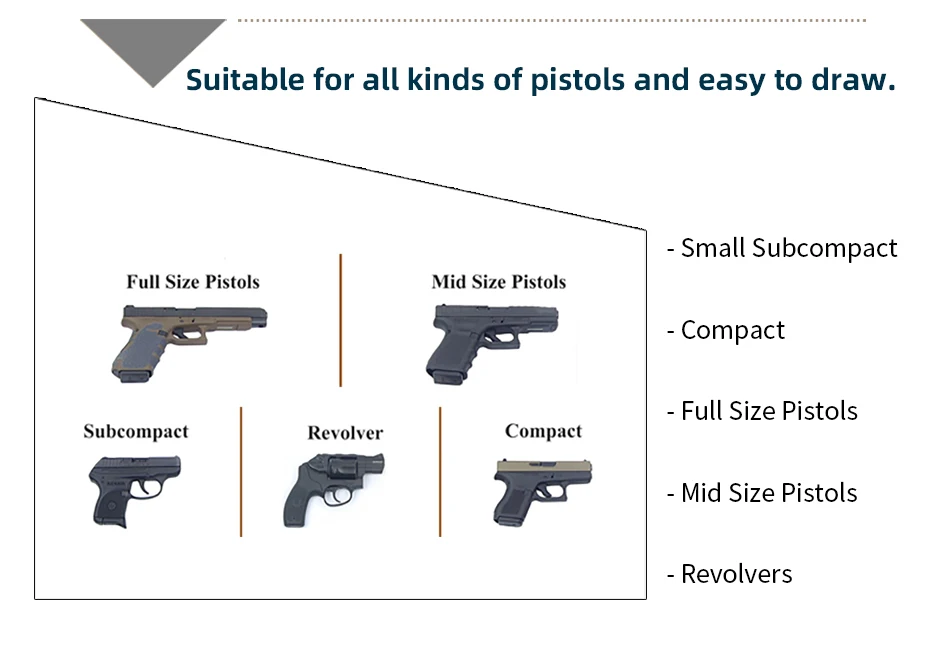 Suitable for all kinds of pistols and easy to draw.

Full Size Pistols

Mid Size Pistols

Subcompact

Revolver

Compact

- Small Subcompact

- Compact

- Full Size Pistols

- Mid Size Pistols

- Revolvers